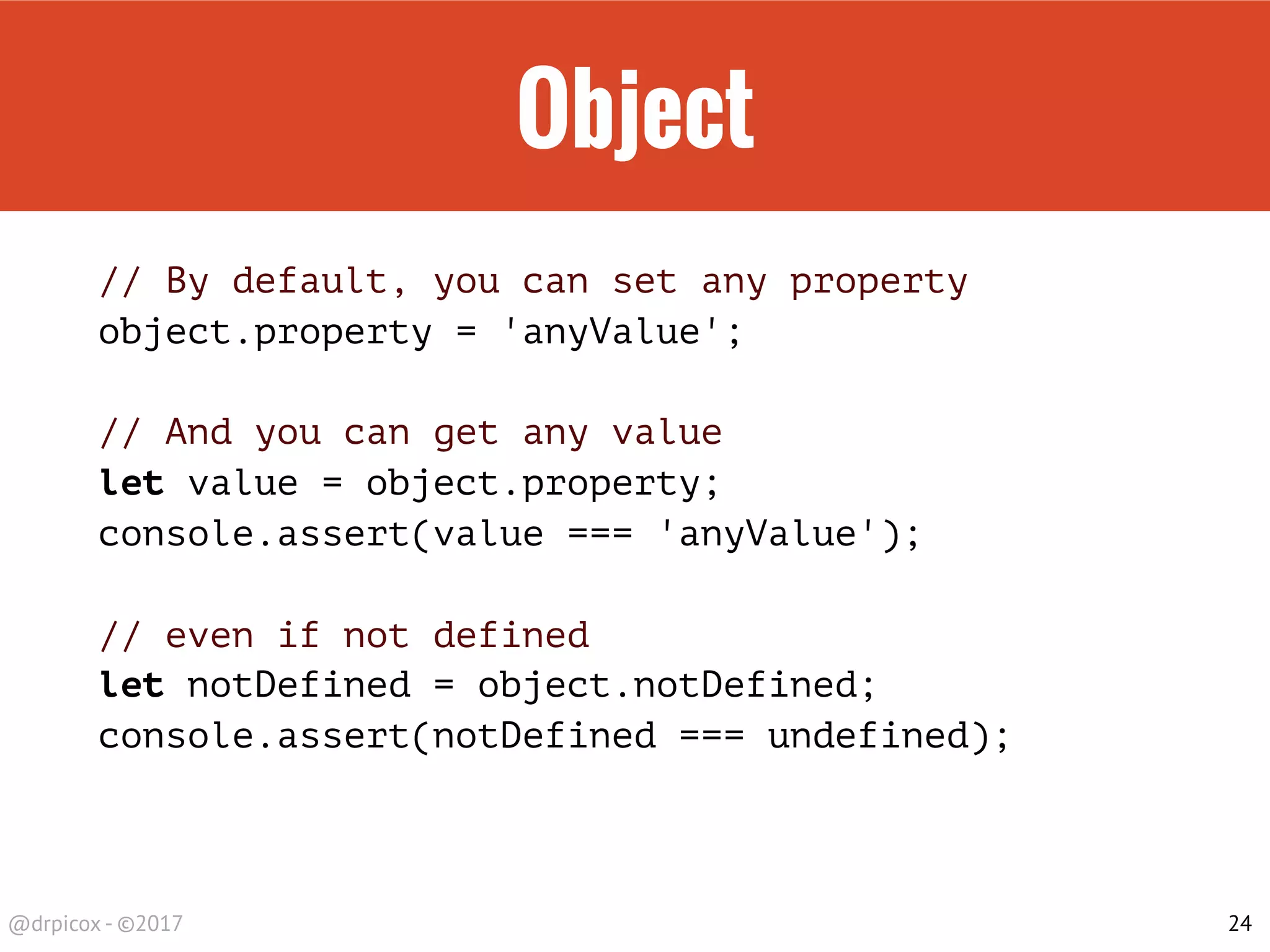 Object

// By default, you can set any property
object.property = 'anyValue';

// And you can get any value
let value = object.property;
console.assert(value === 'anyValue');

// even if not defined
let notDefined = object.notDefined;
console.assert(notDefined === undefined);

@drpicox - ©2017

24